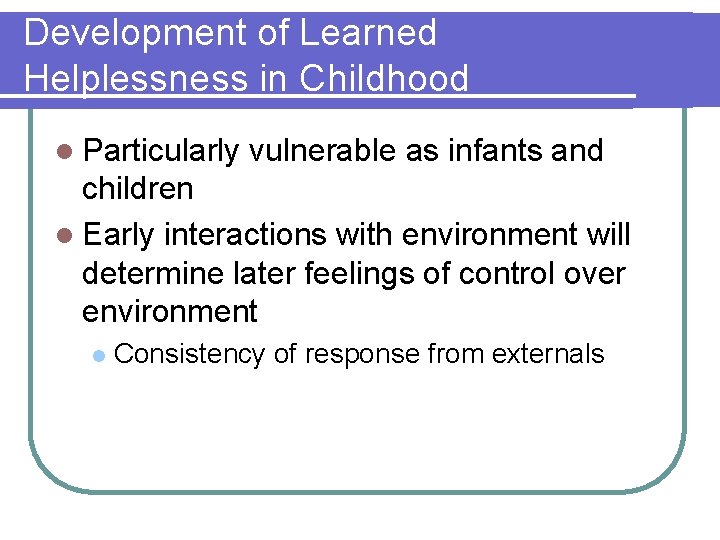 Development of Learned Helplessness in Childhood

- Particularly vulnerable as infants and children
- Early interactions with environment will determine later feelings of control over environment
  - Consistency of response from externals